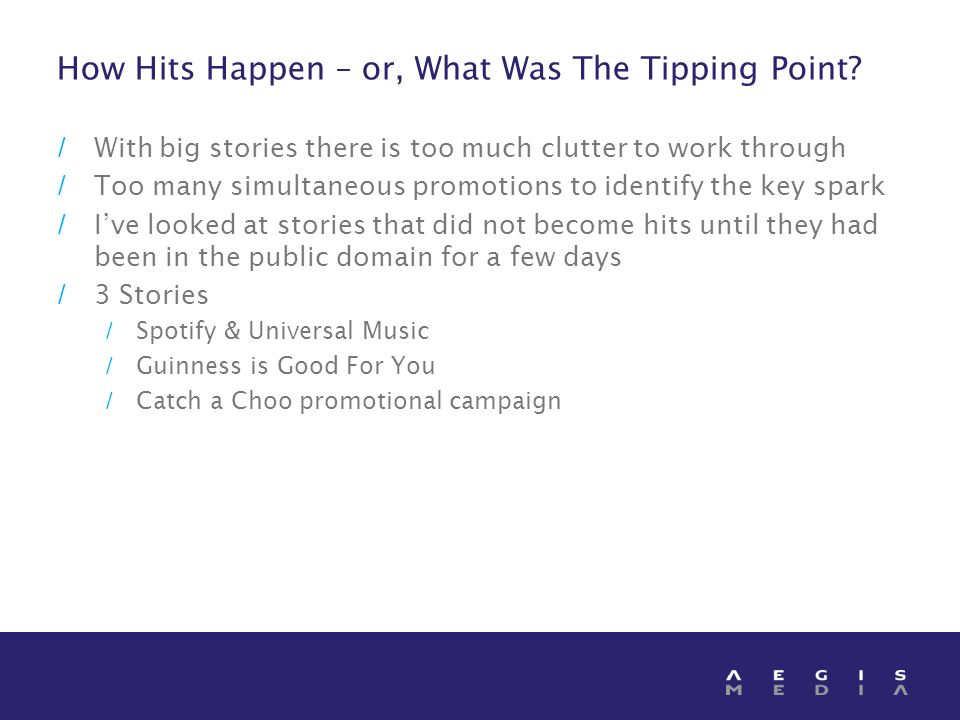 How Hits Happen – or, What Was The Tipping Point?

/ With big stories there is too much clutter to work through
/ Too many simultaneous promotions to identify the key spark
/ I've looked at stories that did not become hits until they had been in the public domain for a few days
/ 3 Stories
/ Spotify & Universal Music
/ Guinness is Good For You
/ Catch a Choo promotional campaign

AEGIS
MEDIA